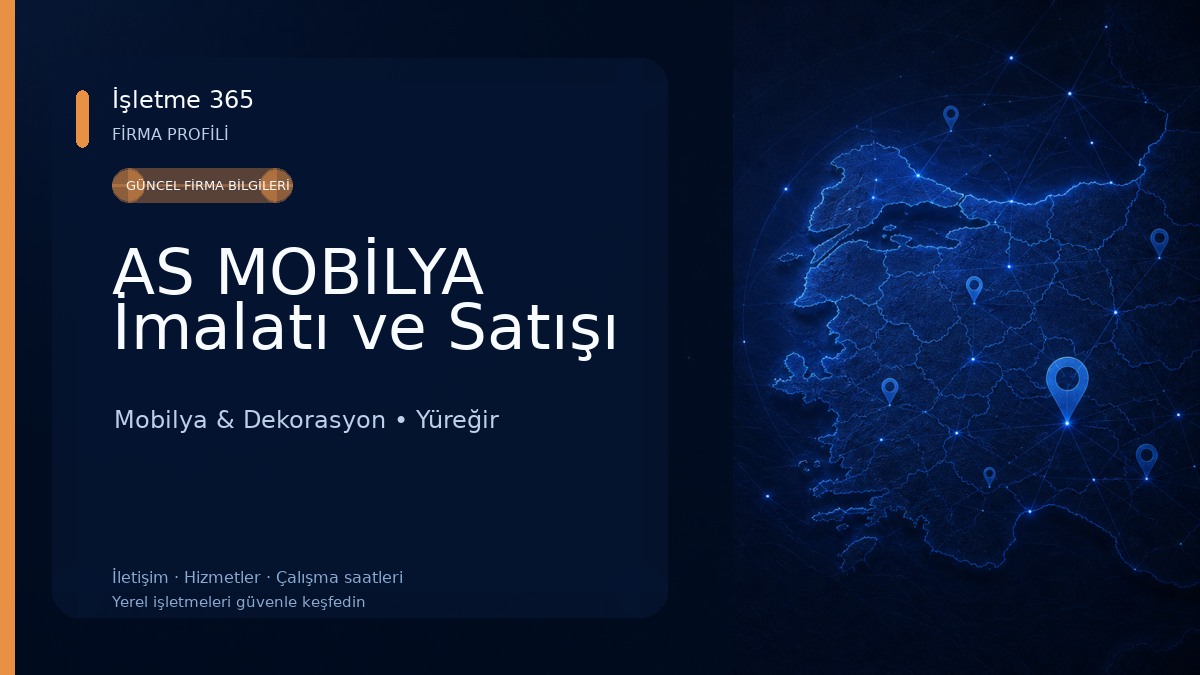 İşletme 365
FİRMA PROFİLİ

GÜNCEL FİRMA BİLGİLERİ

AS MOBİLYA İmalatı ve Satışı

Mobilya & Dekorasyon • Yüreğir

İletişim · Hizmetler · Çalışma saatleri
Yerel işletmeleri güvenle keşfedin